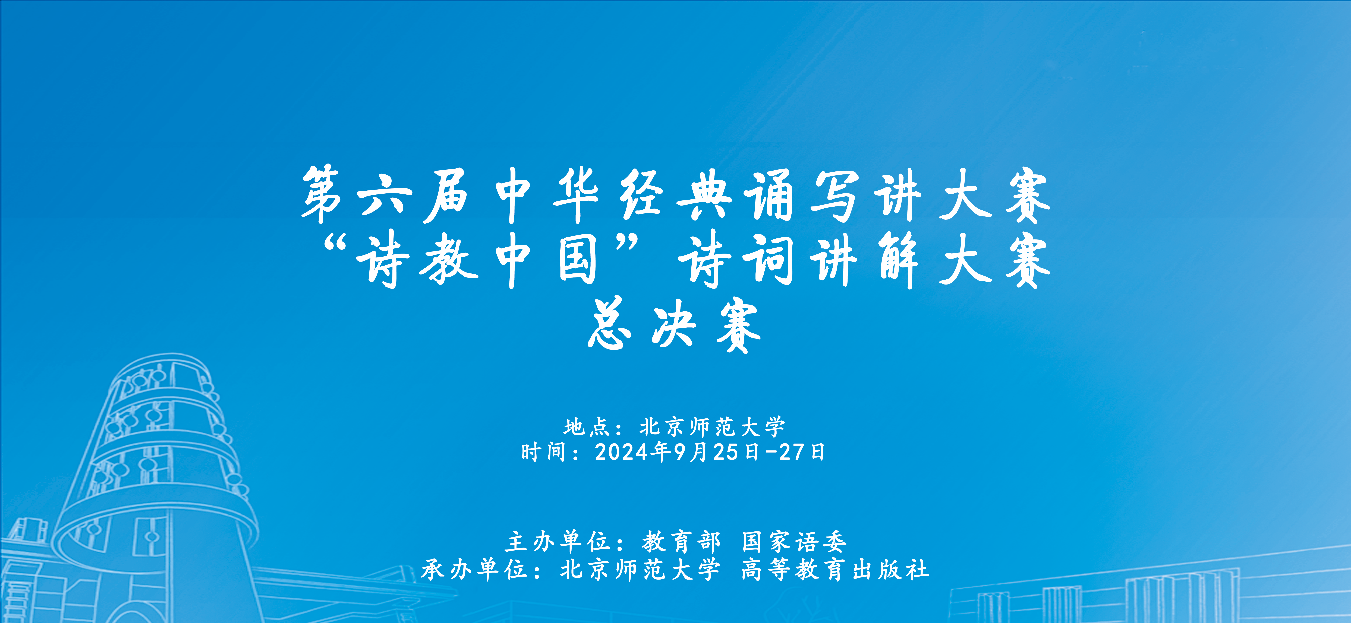 第六届中华经典诵写讲大赛
“诗教中国”诗词讲解大赛
总决赛

地点：北京师范大学
时间：2024年9月25日-27日

主办单位：教育部 国家语委
承办单位：北京师范大学 高等教育出版社